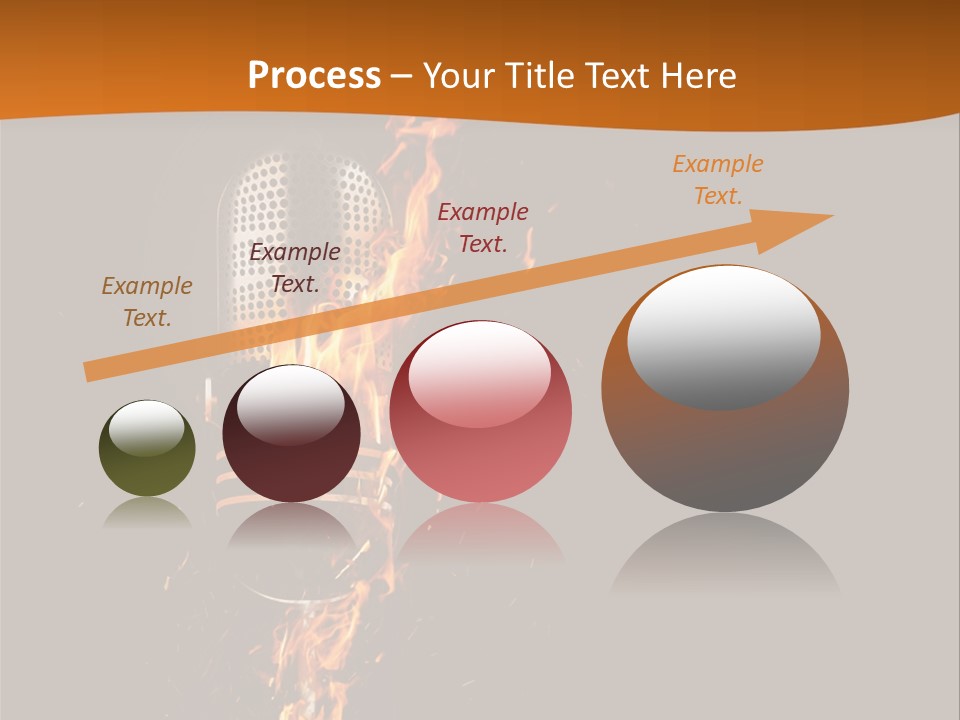 Process – Your Title Text Here

Example Text.

Example Text.

Example Text.

Example Text.